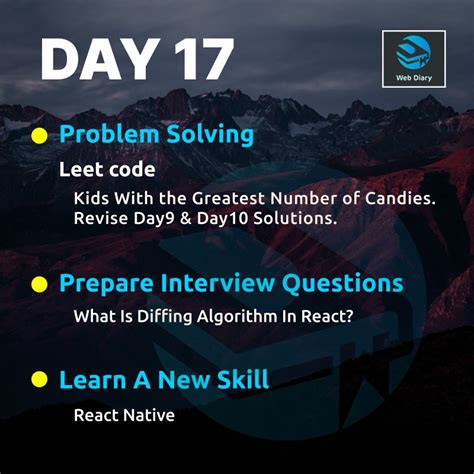 DAY 17

Web Diary

Problem Solving

Leet code

Kids With the Greatest Number of Candies.
Revise Day9 & Day10 Solutions.

Prepare Interview Questions

What Is Diffing Algorithm In React?

Learn A New Skill

React Native